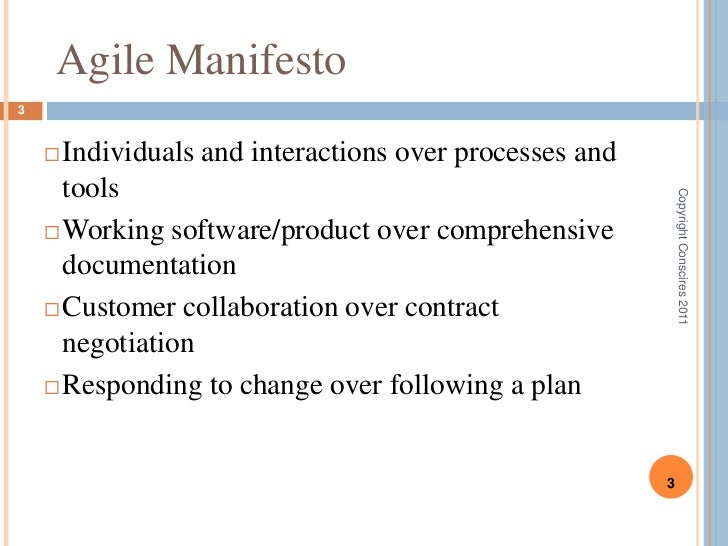 Agile Manifesto

3

□ Individuals and interactions over processes and tools

□ Working software/product over comprehensive documentation

□ Customer collaboration over contract negotiation

□ Responding to change over following a plan

Copyright Conscires 2011

3